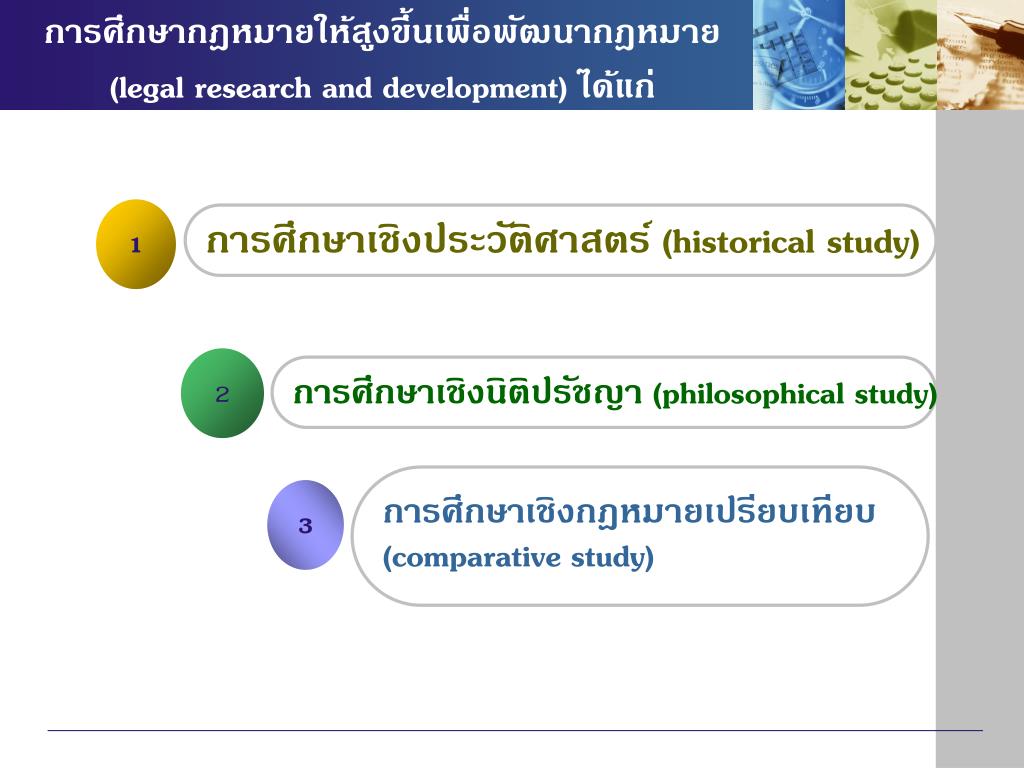 การศึกษากฎหมายให้สูงขึ้นเพื่อพัฒนากฎหมาย (legal research and development) ได้แก่

1 การศึกษาเชิงประวัติศาสตร์ (historical study)

2 การศึกษาเชิงนิติปรัชญา (philosophical study)

3 การศึกษาเชิงกฎหมายเปรียบเทียบ (comparative study)